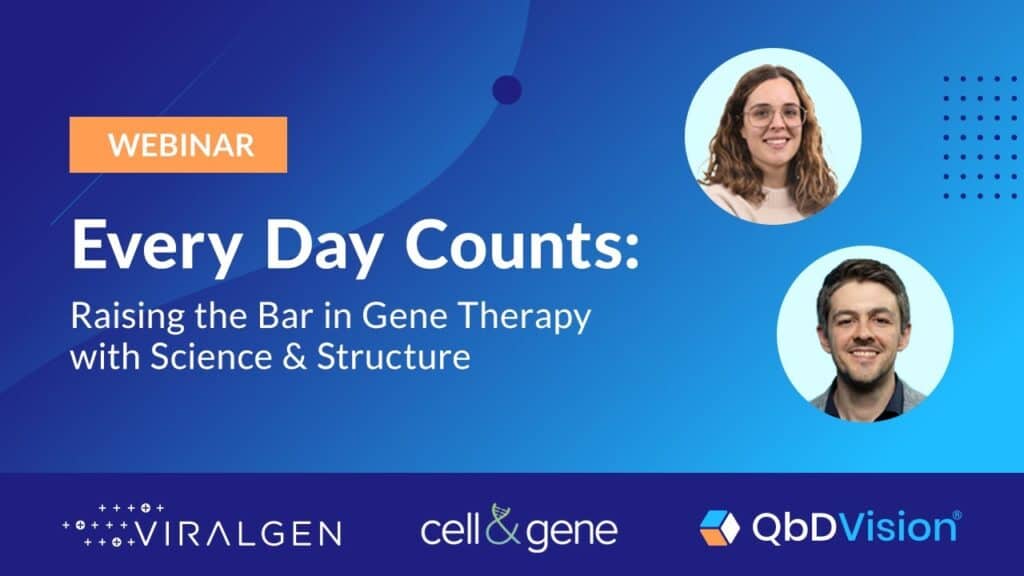 WEBINAR

Every Day Counts:

Raising the Bar in Gene Therapy with Science & Structure

VIRALGEN

cell&gene

QbDVision®